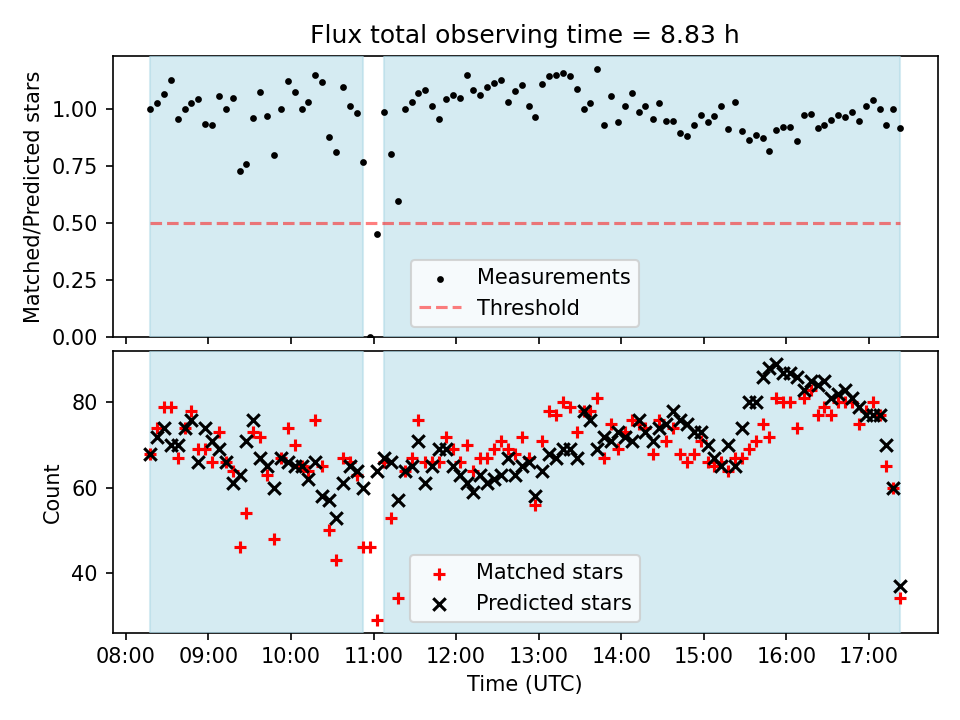 Flux total observing time = 8.83 h

Matched/Predicted stars

1.00
0.75
0.50
0.25
0.00

Measurements
Threshold

Count

80
60
40

Matched stars
Predicted stars

08:00 09:00 10:00 11:00 12:00 13:00 14:00 15:00 16:00 17:00

Time (UTC)